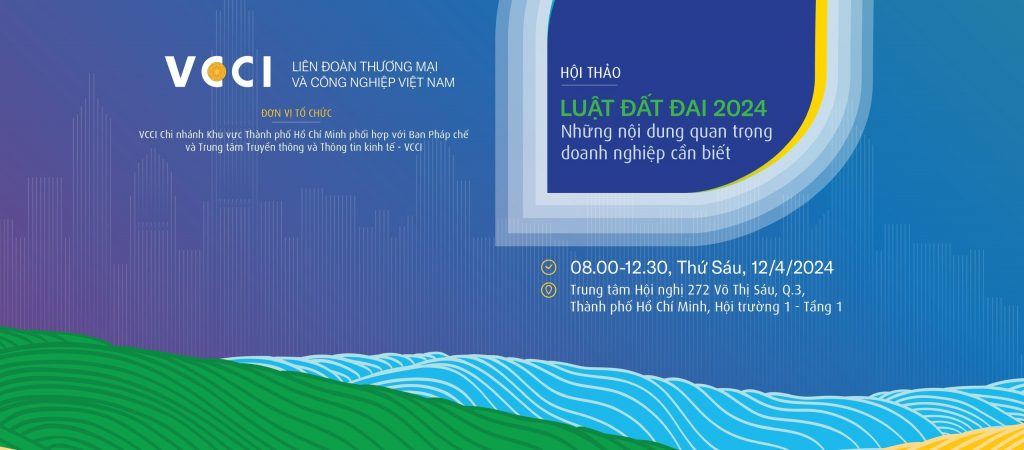 VCCI LIÊN ĐOÀN THƯƠNG MẠI VÀ CÔNG NGHIỆP VIỆT NAM

ĐƠN VỊ TỔ CHỨC

VCCI Chi nhánh Khu vực Thành phố Hồ Chí Minh phối hợp với Ban Pháp chế và Trung tâm Truyền thông và Thông tin kinh tế - VCCI

HỘI THẢO

LUẬT ĐẤT ĐAI 2024

Những nội dung quan trọng doanh nghiệp cần biết

08.00-12.30, Thứ Sáu, 12/4/2024

Trung tâm Hội nghị 272 Võ Thị Sáu, Q.3, Thành phố Hồ Chí Minh, Hội trường 1 - Tầng 1